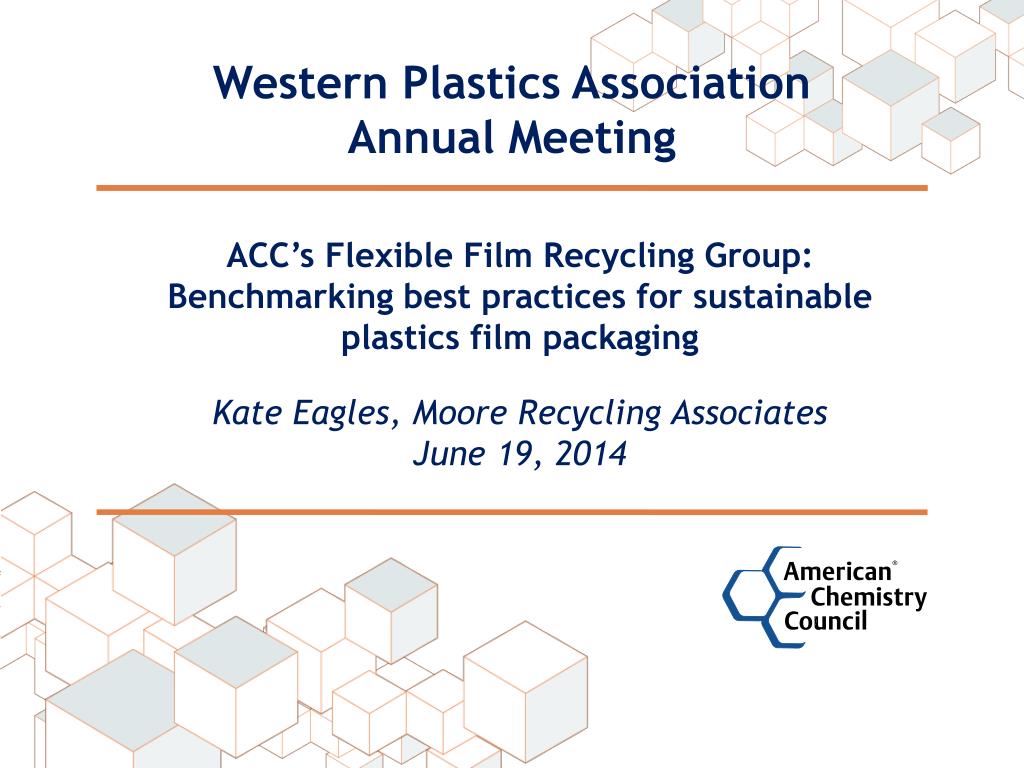 Western Plastics Association Annual Meeting

ACC's Flexible Film Recycling Group: Benchmarking best practices for sustainable plastics film packaging

Kate Eagles, Moore Recycling Associates
June 19, 2014

American® Chemistry Council